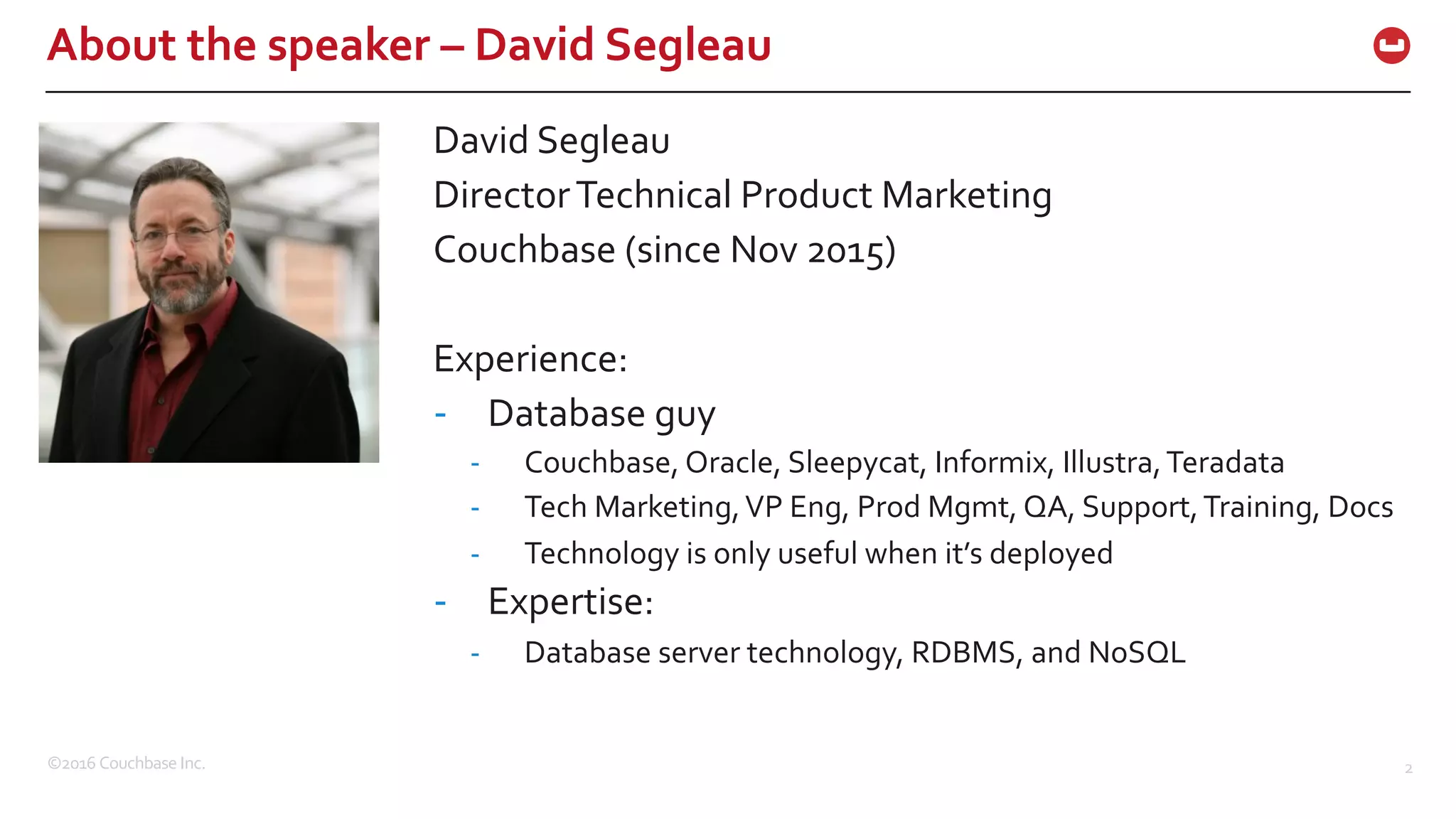 About the speaker – David Segleau

David Segleau
Director Technical Product Marketing
Couchbase (since Nov 2015)

Experience:
- Database guy
  - Couchbase, Oracle, Sleepycat, Informix, Illustra, Teradata
  - Tech Marketing, VP Eng, Prod Mgmt, QA, Support, Training, Docs
  - Technology is only useful when it's deployed
- Expertise:
  - Database server technology, RDBMS, and NoSQL

©2016 Couchbase Inc.

2